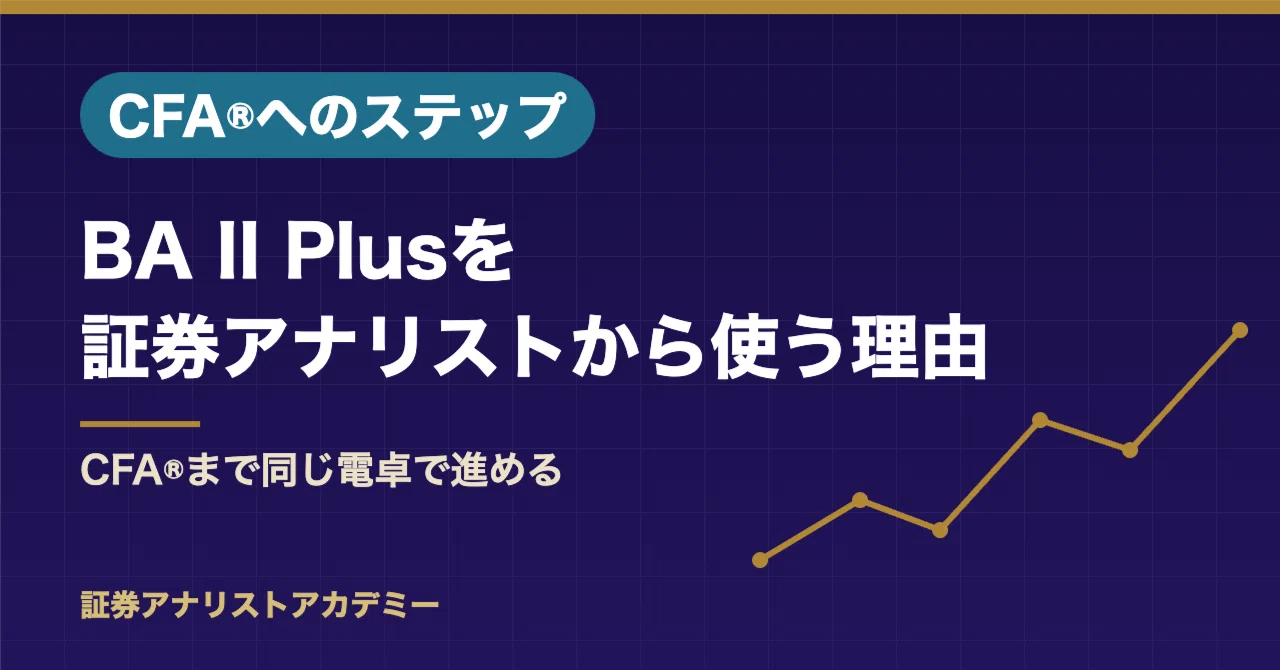 CFA®へのステップ

BA II Plusを
証券アナリストから使う理由

CFA®まで同じ電卓で進める

証券アナリストアカデミー